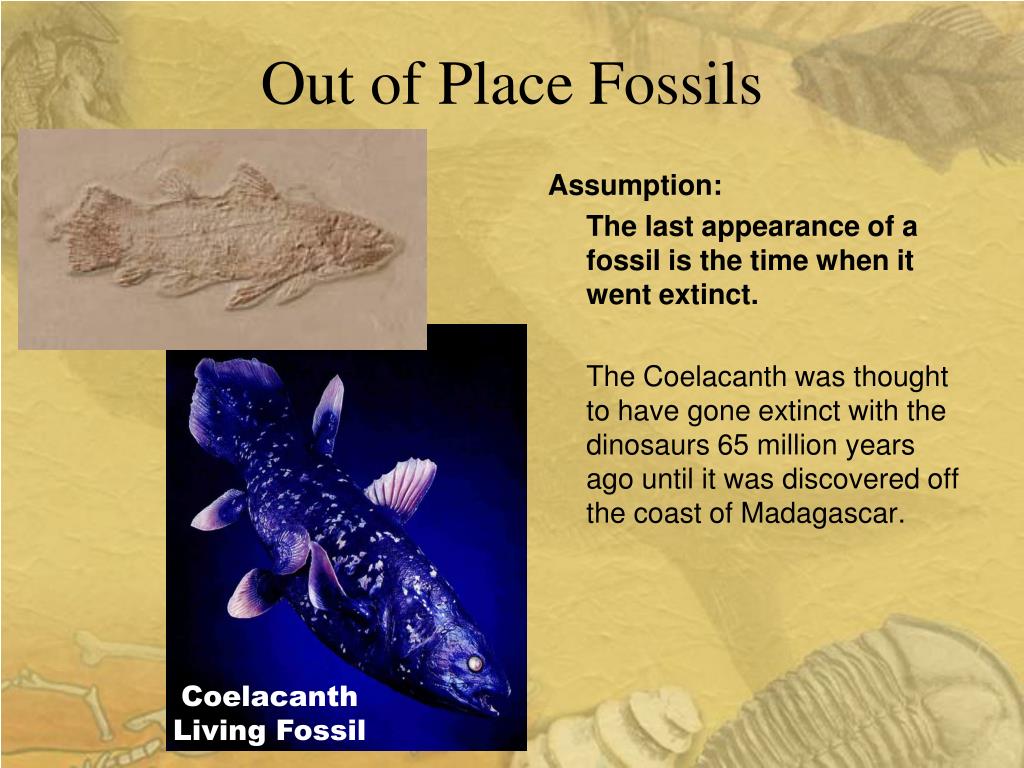 Out of Place Fossils

Assumption:

The last appearance of a fossil is the time when it went extinct.

The Coelacanth was thought to have gone extinct with the dinosaurs 65 million years ago until it was discovered off the coast of Madagascar.

Coelacanth
Living Fossil